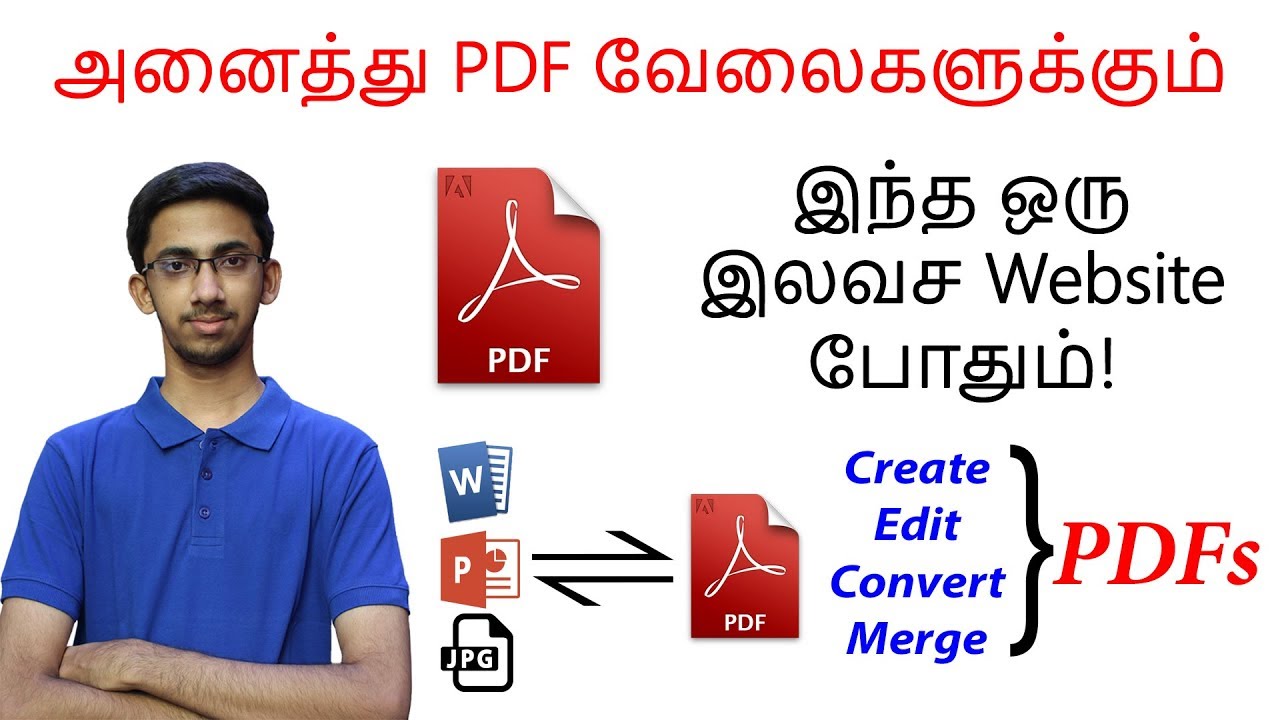 அனைத்து PDF வேலைகளுக்கும்

PDF

இந்த ஒரு இலவச Website போதும்!

W

P

JPG

PDF

Create
Edit
Convert
Merge

PDFs